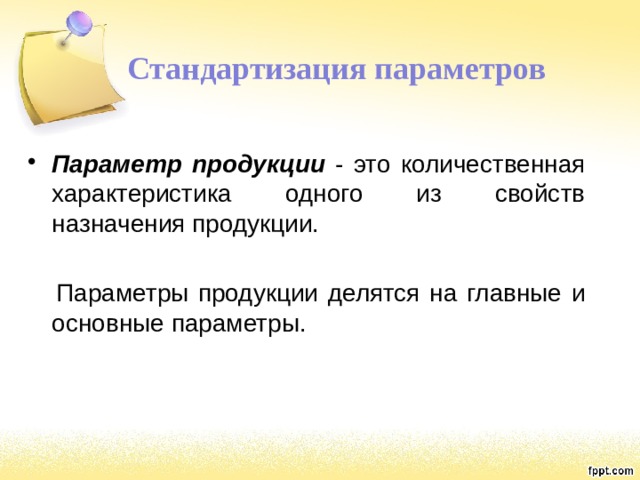 Стандартизация параметров

• Параметр продукции - это количественная характеристика одного из свойств назначения продукции.

Параметры продукции делятся на главные и основные параметры.

fppt.com